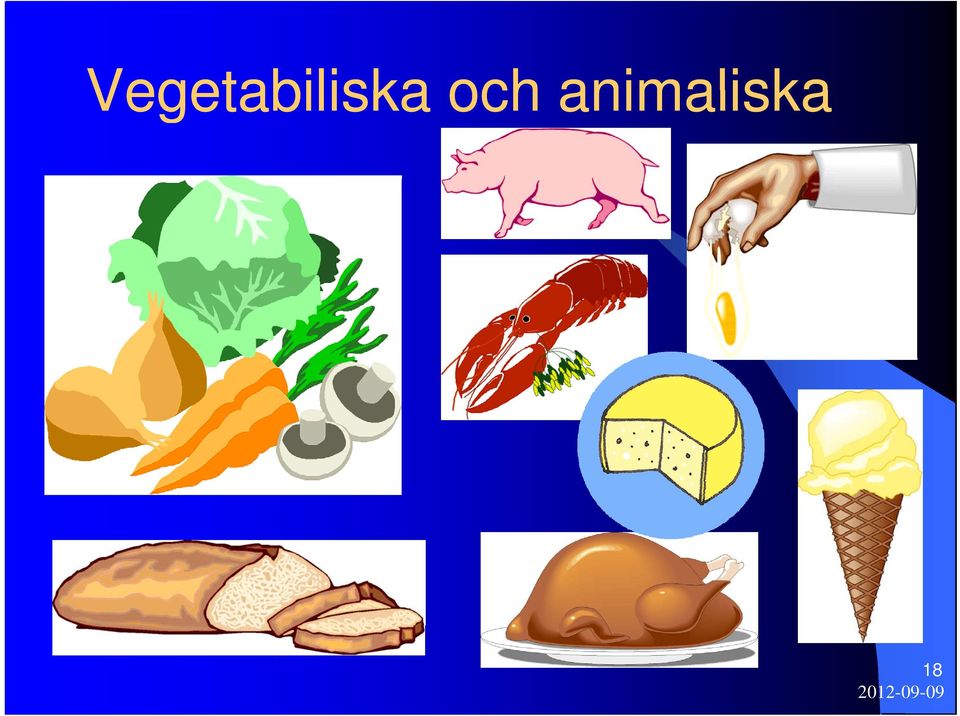 Vegetabiliska och animaliska

18
2012-09-09